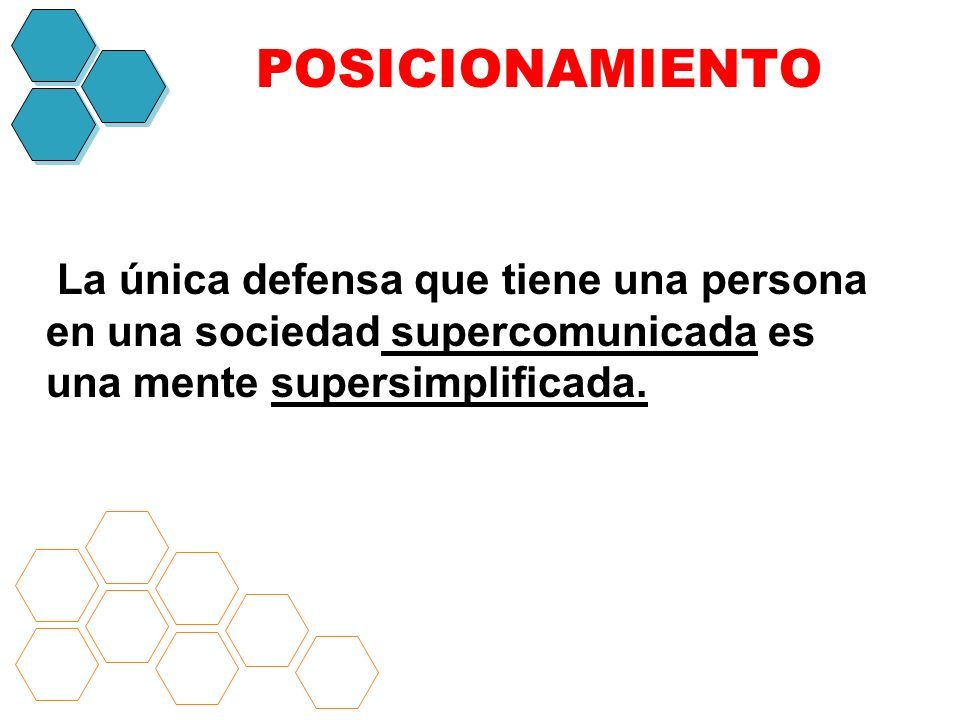 POSICIONAMIENTO

La única defensa que tiene una persona en una sociedad supercomunicada es una mente supersimplificada.